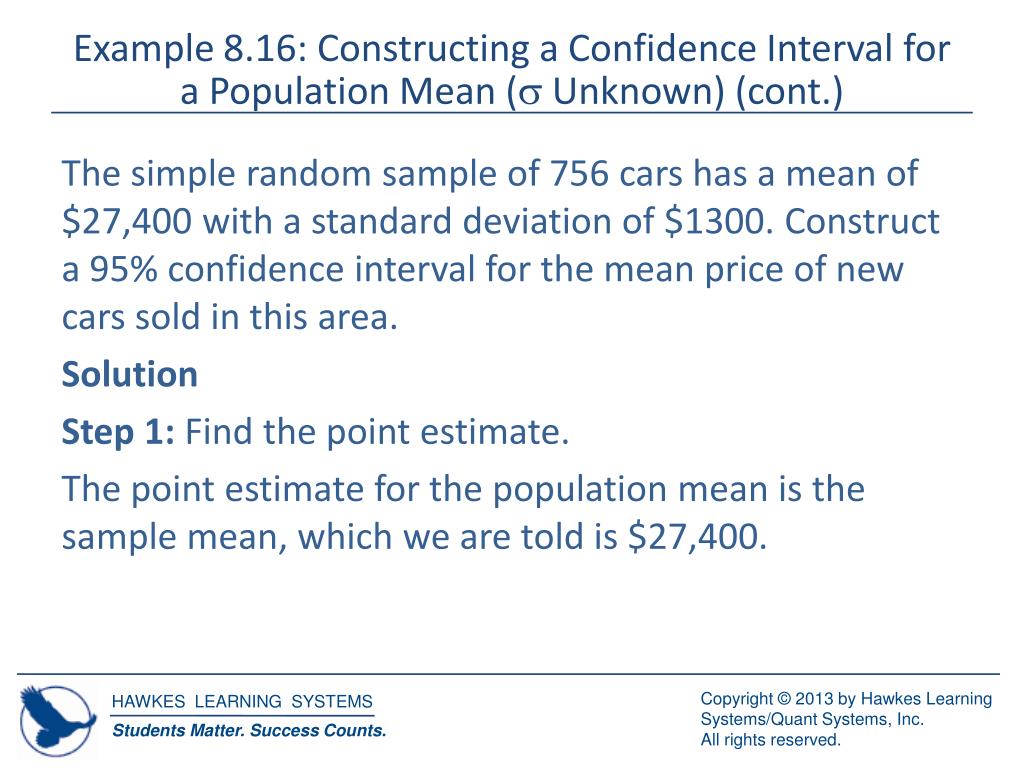 Example 8.16: Constructing a Confidence Interval for a Population Mean ($\sigma$ Unknown) (cont.)

The simple random sample of 756 cars has a mean of \$27,400 with a standard deviation of \$1300. Construct a 95% confidence interval for the mean price of new cars sold in this area.

Solution

Step 1: Find the point estimate.

The point estimate for the population mean is the sample mean, which we are told is \$27,400.

HAWKES LEARNING SYSTEMS
Students Matter. Success Counts.

Copyright © 2013 by Hawkes Learning Systems/Quant Systems, Inc.
All rights reserved.